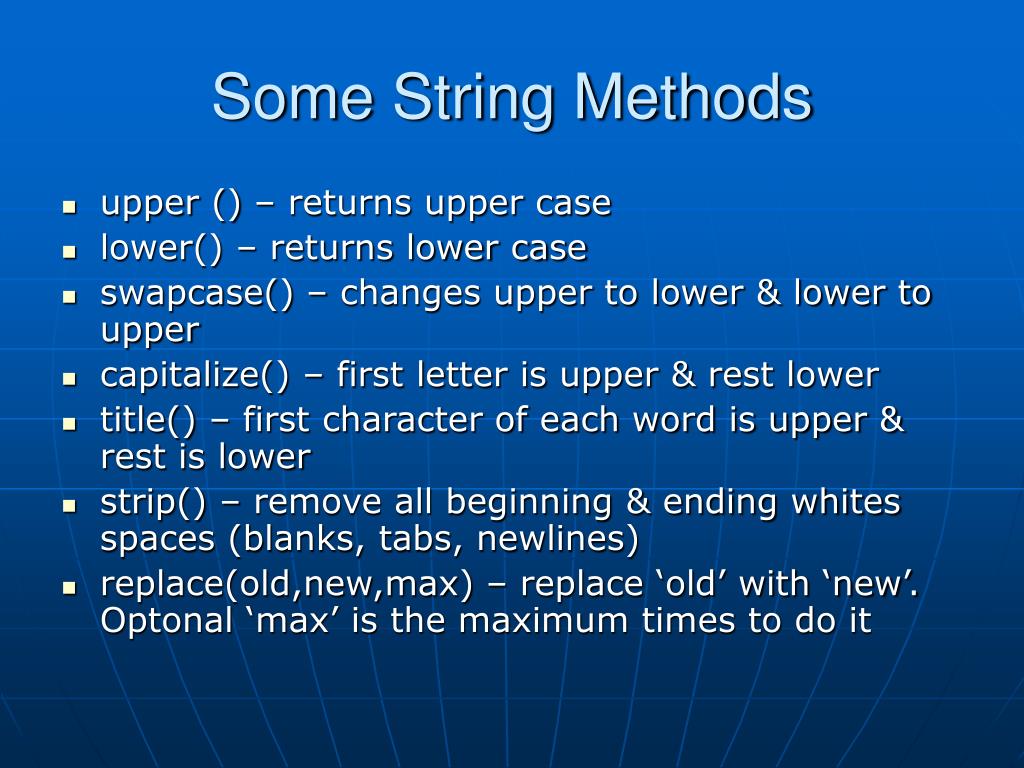 Some String Methods

- upper () – returns upper case
- lower() – returns lower case
- swapcase() – changes upper to lower & lower to upper
- capitalize() – first letter is upper & rest lower
- title() – first character of each word is upper & rest is lower
- strip() – remove all beginning & ending whites spaces (blanks, tabs, newlines)
- replace(old,new,max) – replace ‘old’ with ‘new’. Optonal ‘max’ is the maximum times to do it